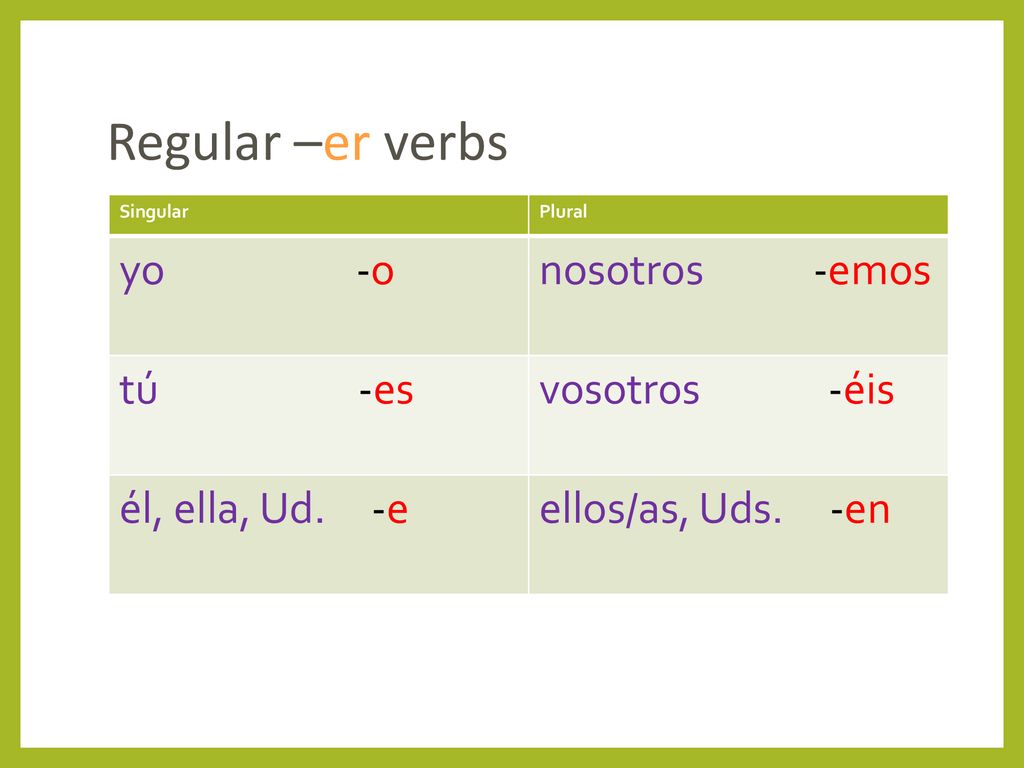 Regular –er verbs

| Singular | Plural |
|---|---|
| yo -o | nosotros -emos |
| tú -es | vosotros -éis |
| él, ella, Ud. -e | ellos/as, Uds. -en |